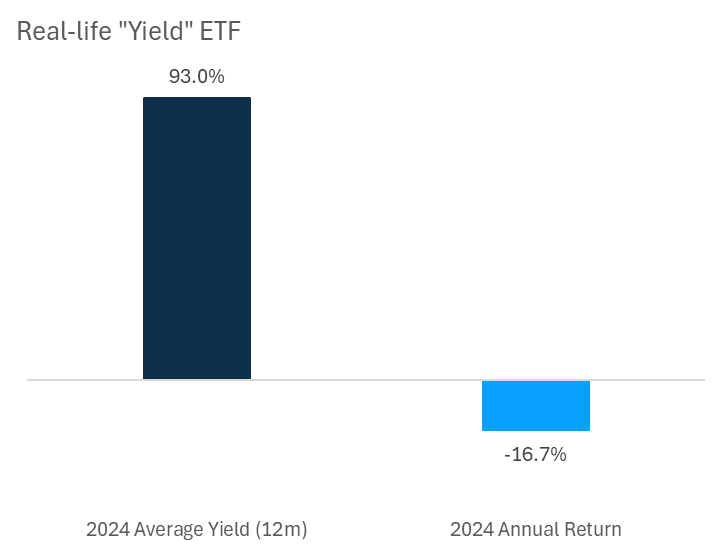 Real-life "Yield" ETF

93.0%

-16.7%

2024 Average Yield (12m)

2024 Annual Return